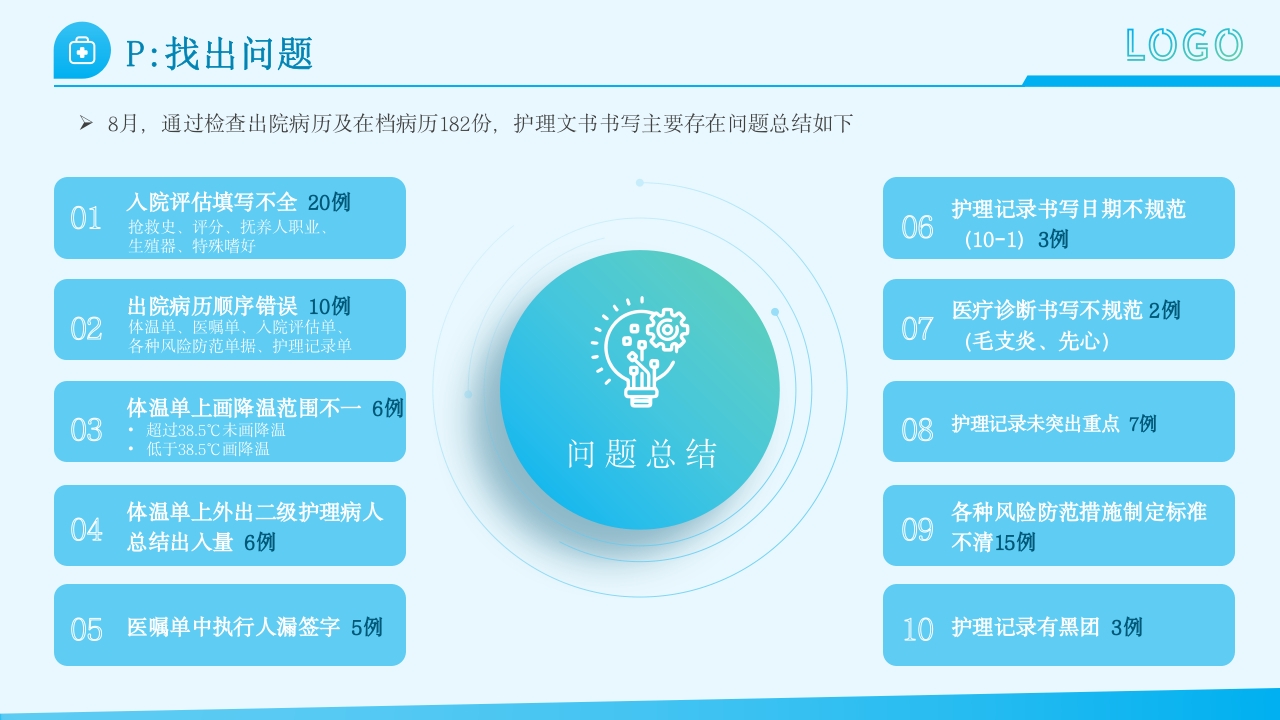 P:找出问题

LOGO

➢ 8月，通过检查出院病历及在档病历182份，护理文书书写主要存在问题总结如下

01 入院评估填写不全 20例
抢救史、评分、抚养人职业、生殖器、特殊嗜好

02 出院病历顺序错误 10例
体温单、医嘱单、入院评估单、各种风险防范单据、护理记录单

03 体温单上画降温范围不一 6例
• 超过38.5℃未画降温
• 低于38.5℃画降温

04 体温单上外出二级护理病人总结出入量 6例

05 医嘱单中执行人漏签字 5例

问题总结

06 护理记录书写日期不规范（10-1）3例

07 医疗诊断书写不规范 2例（毛支炎、先心）

08 护理记录未突出重点 7例

09 各种风险防范措施制定标准不清15例

10 护理记录有黑团 3例